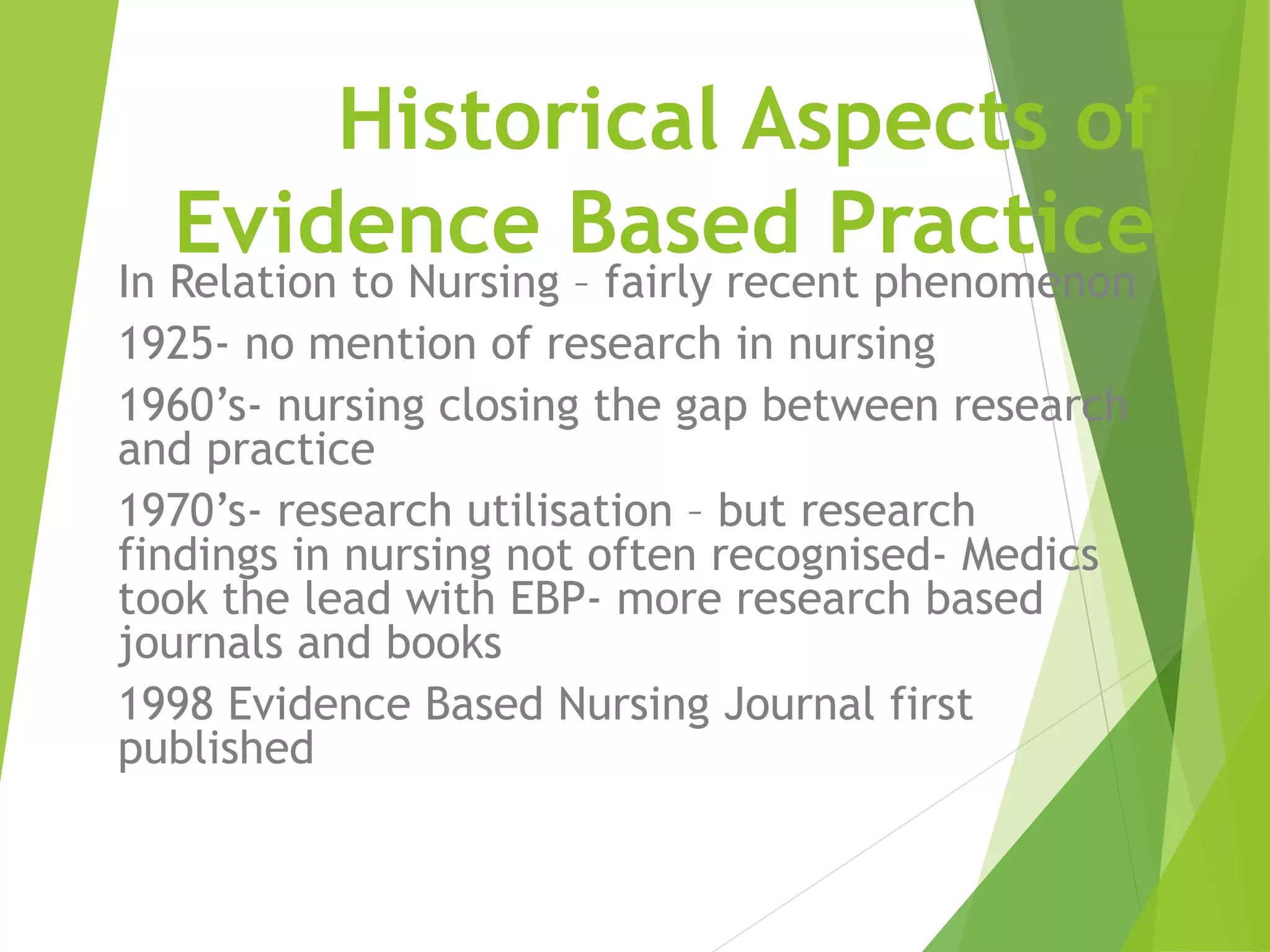 Historical Aspects of Evidence Based Practice

In Relation to Nursing – fairly recent phenomenon

1925- no mention of research in nursing

1960’s- nursing closing the gap between research and practice

1970’s- research utilisation – but research findings in nursing not often recognised- Medics took the lead with EBP- more research based journals and books

1998 Evidence Based Nursing Journal first published